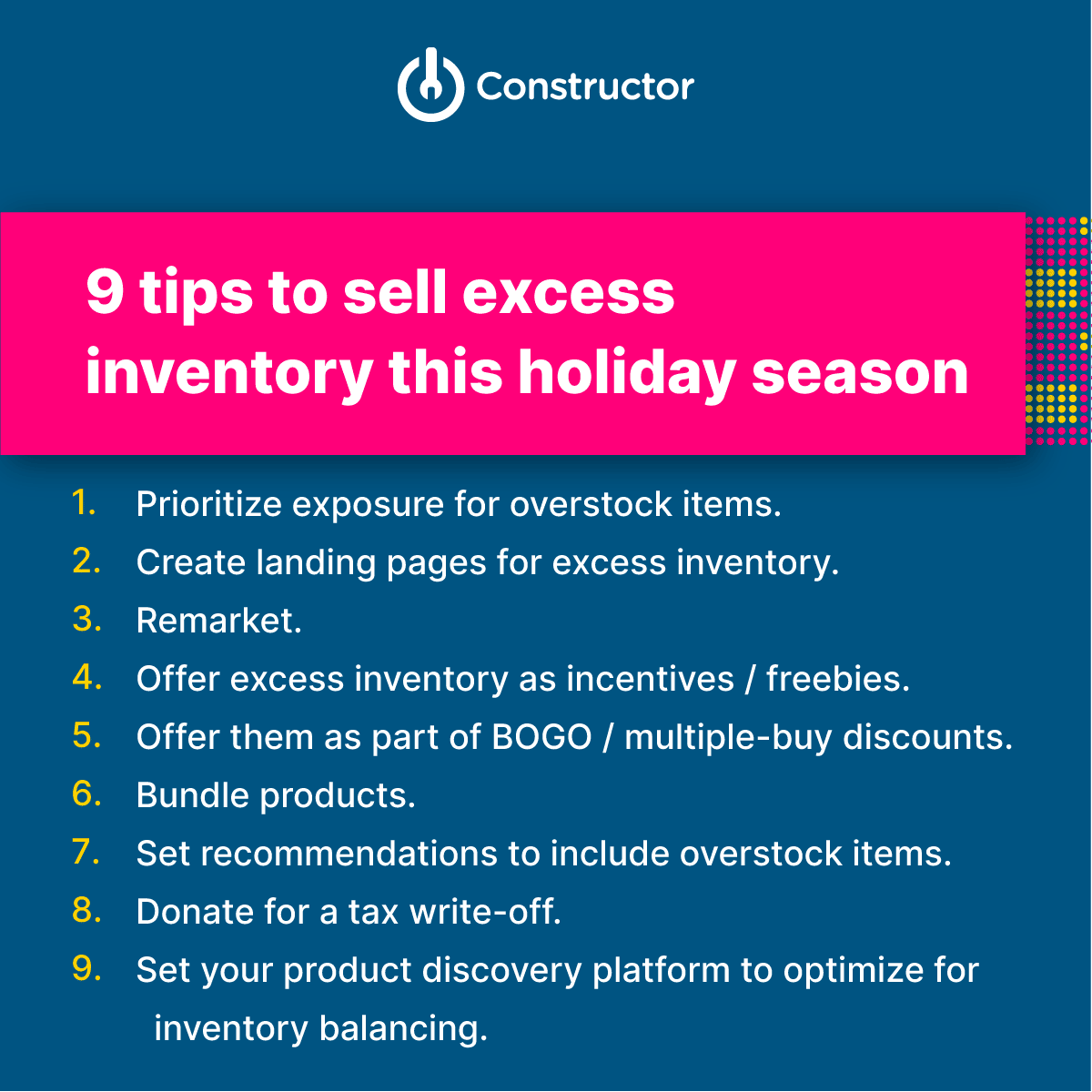 Constructor

9 tips to sell excess inventory this holiday season

1. Prioritize exposure for overstock items.
2. Create landing pages for excess inventory.
3. Remarket.
4. Offer excess inventory as incentives / freebies.
5. Offer them as part of BOGO / multiple-buy discounts.
6. Bundle products.
7. Set recommendations to include overstock items.
8. Donate for a tax write-off.
9. Set your product discovery platform to optimize for inventory balancing.